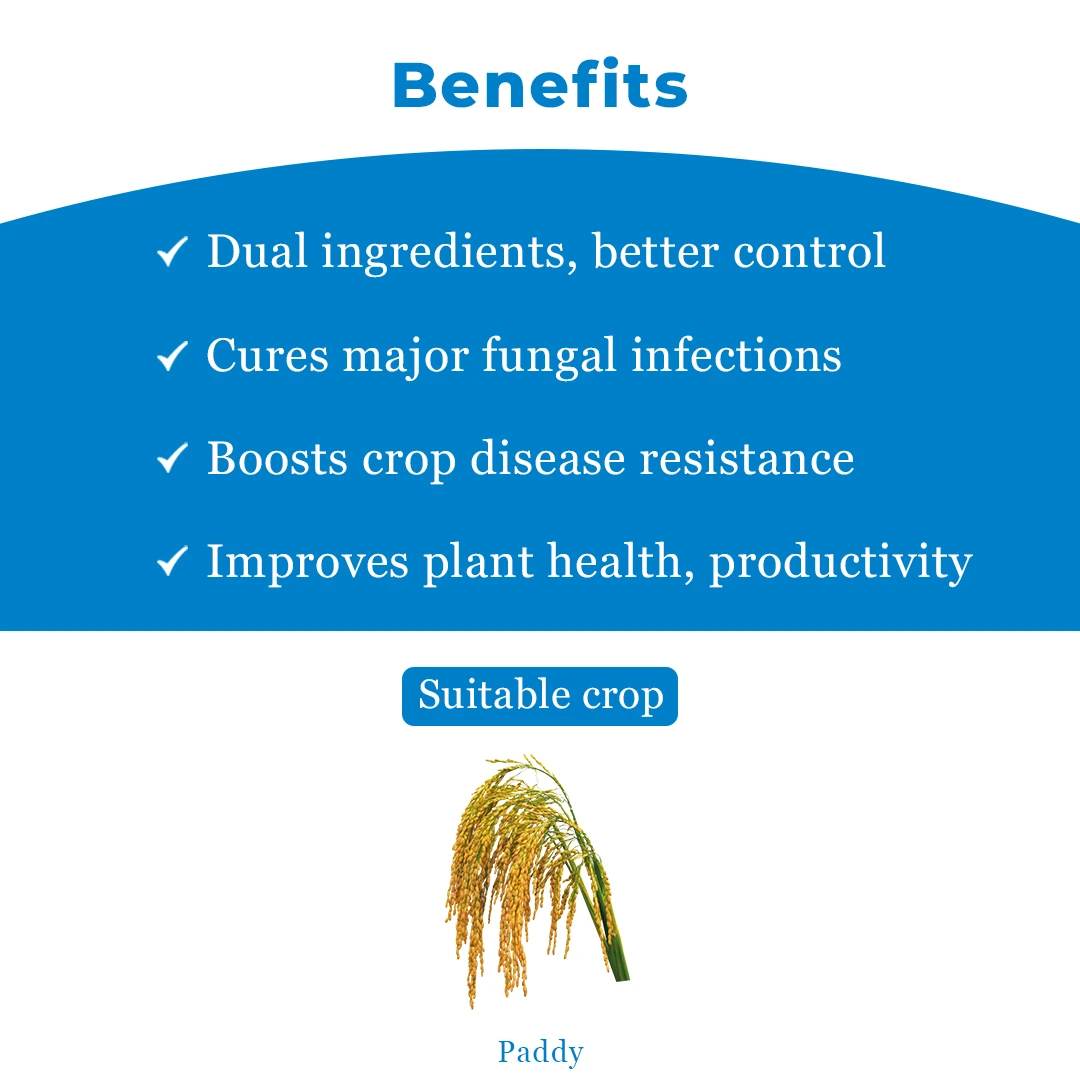 Benefits

✓ Dual ingredients, better control

✓ Cures major fungal infections

✓ Boosts crop disease resistance

✓ Improves plant health, productivity

Suitable crop

Paddy